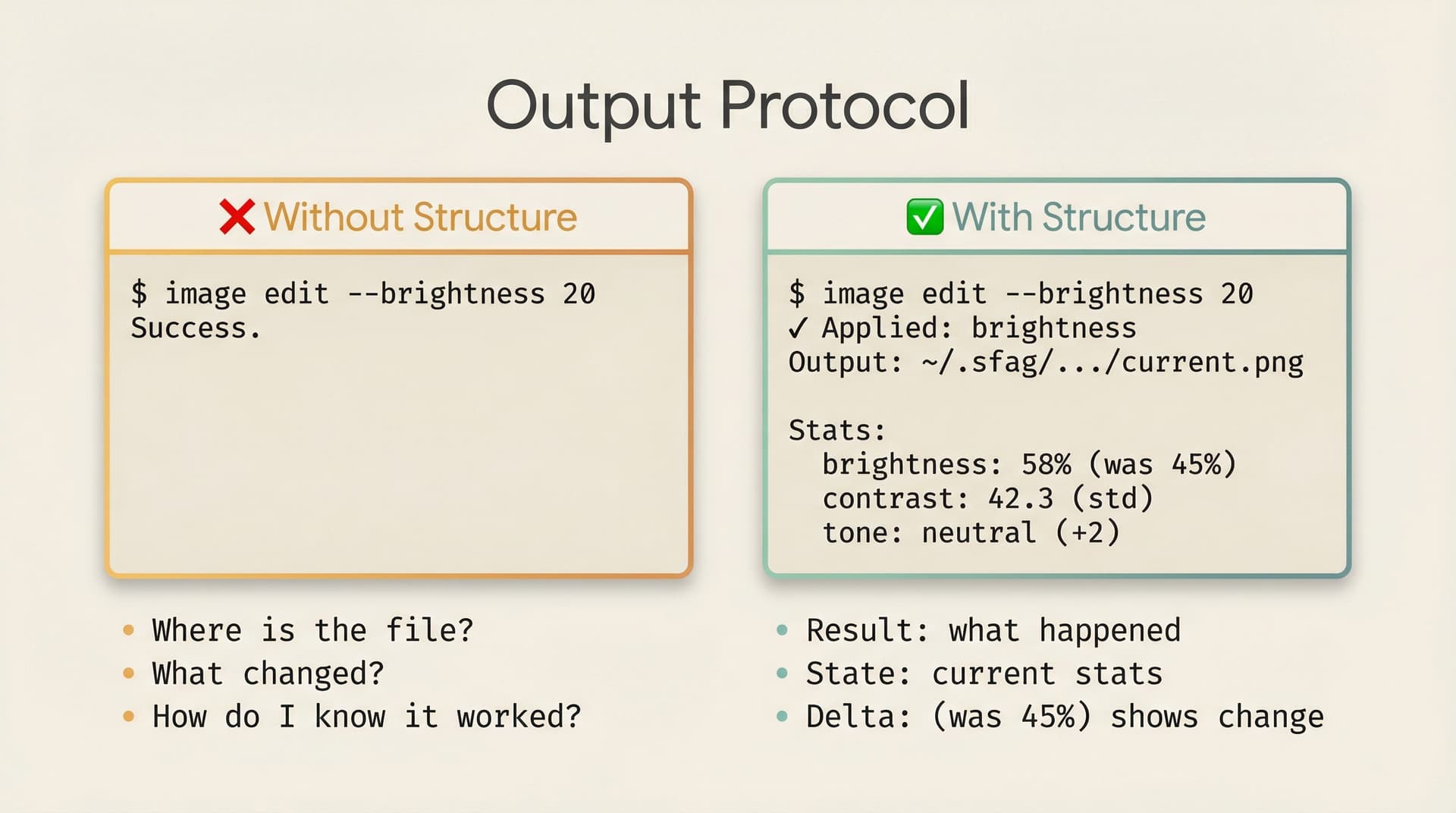 Output Protocol

❌ Without Structure

$ image edit --brightness 20
Success.

• Where is the file?
• What changed?
• How do I know it worked?

✅ With Structure

$ image edit --brightness 20
✓ Applied: brightness
Output: ~/.sfag/.../current.png

Stats:
brightness: 58% (was 45%)
contrast: 42.3 (std)
tone: neutral (+2)

• Result: what happened
• State: current stats
• Delta: (was 45%) shows change